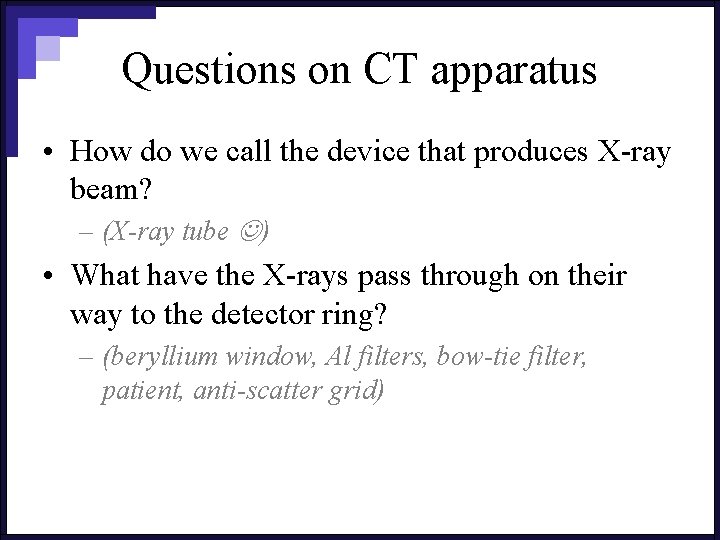 Questions on CT apparatus

• How do we call the device that produces X-ray beam?
  – (X-ray tube ☺)

• What have the X-rays pass through on their way to the detector ring?
  – (beryllium window, Al filters, bow-tie filter, patient, anti-scatter grid)